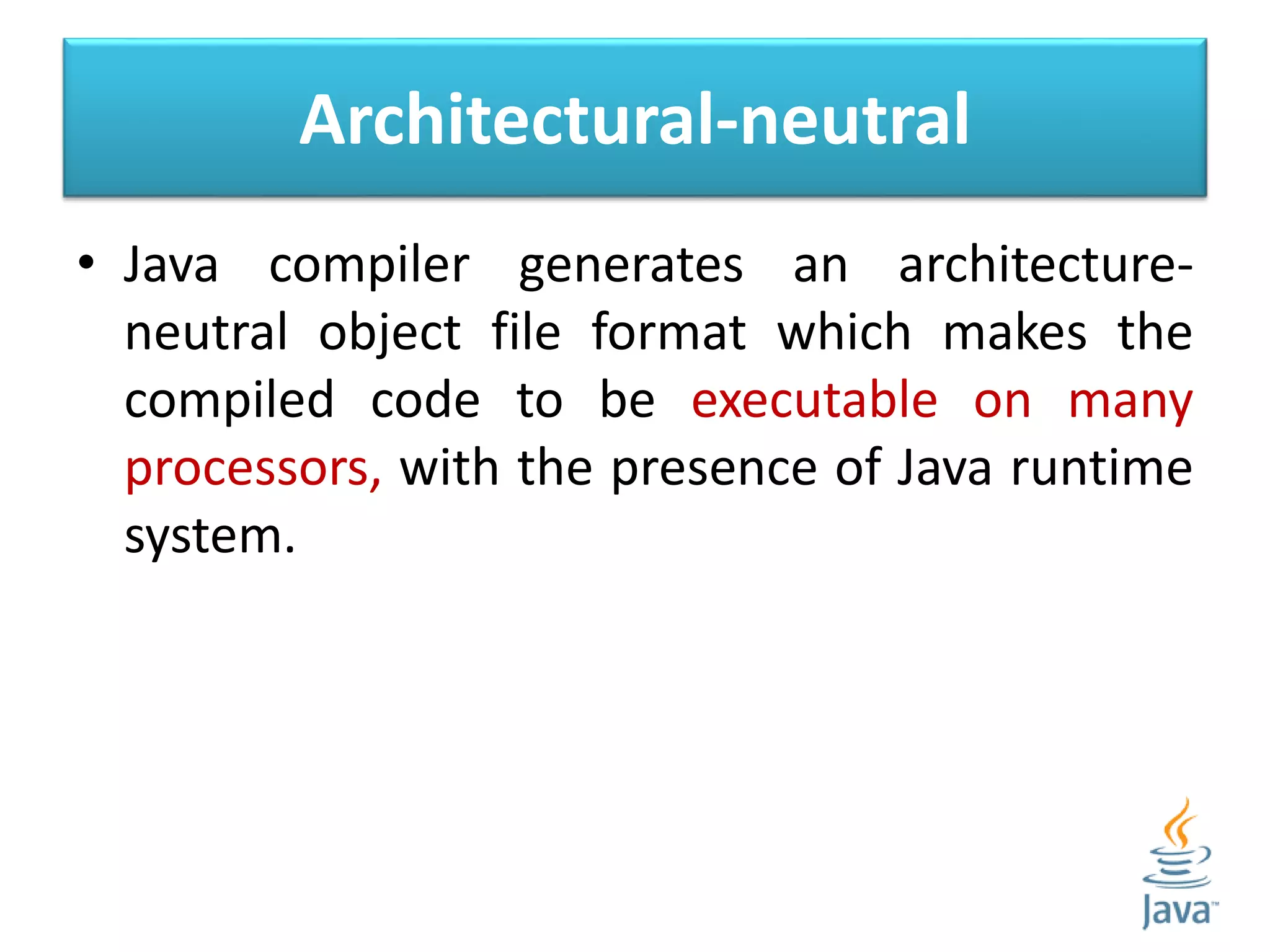 Architectural-neutral

• Java compiler generates an architecture-neutral object file format which makes the compiled code to be executable on many processors, with the presence of Java runtime system.

Java™